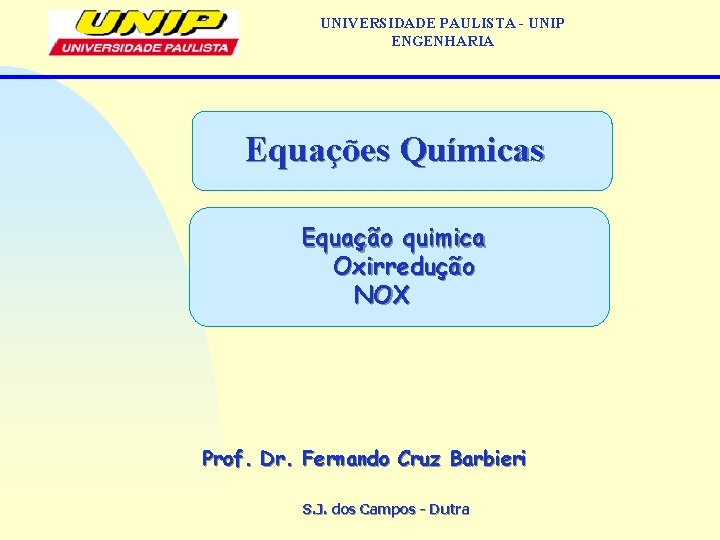 UNIP
UNIVERSIDADE PAULISTA

UNIVERSIDADE PAULISTA - UNIP
ENGENHARIA

Equações Químicas

Equação quimica
Oxirredução
NOX

Prof. Dr. Fernando Cruz Barbieri

S.J. dos Campos - Dutra